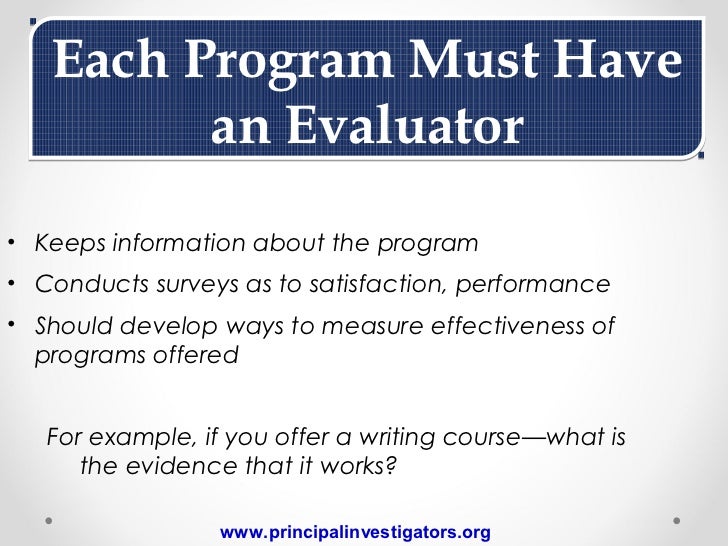 Each Program Must Have an Evaluator

• Keeps information about the program
• Conducts surveys as to satisfaction, performance
• Should develop ways to measure effectiveness of programs offered

For example, if you offer a writing course—what is the evidence that it works?

www.principalinvestigators.org